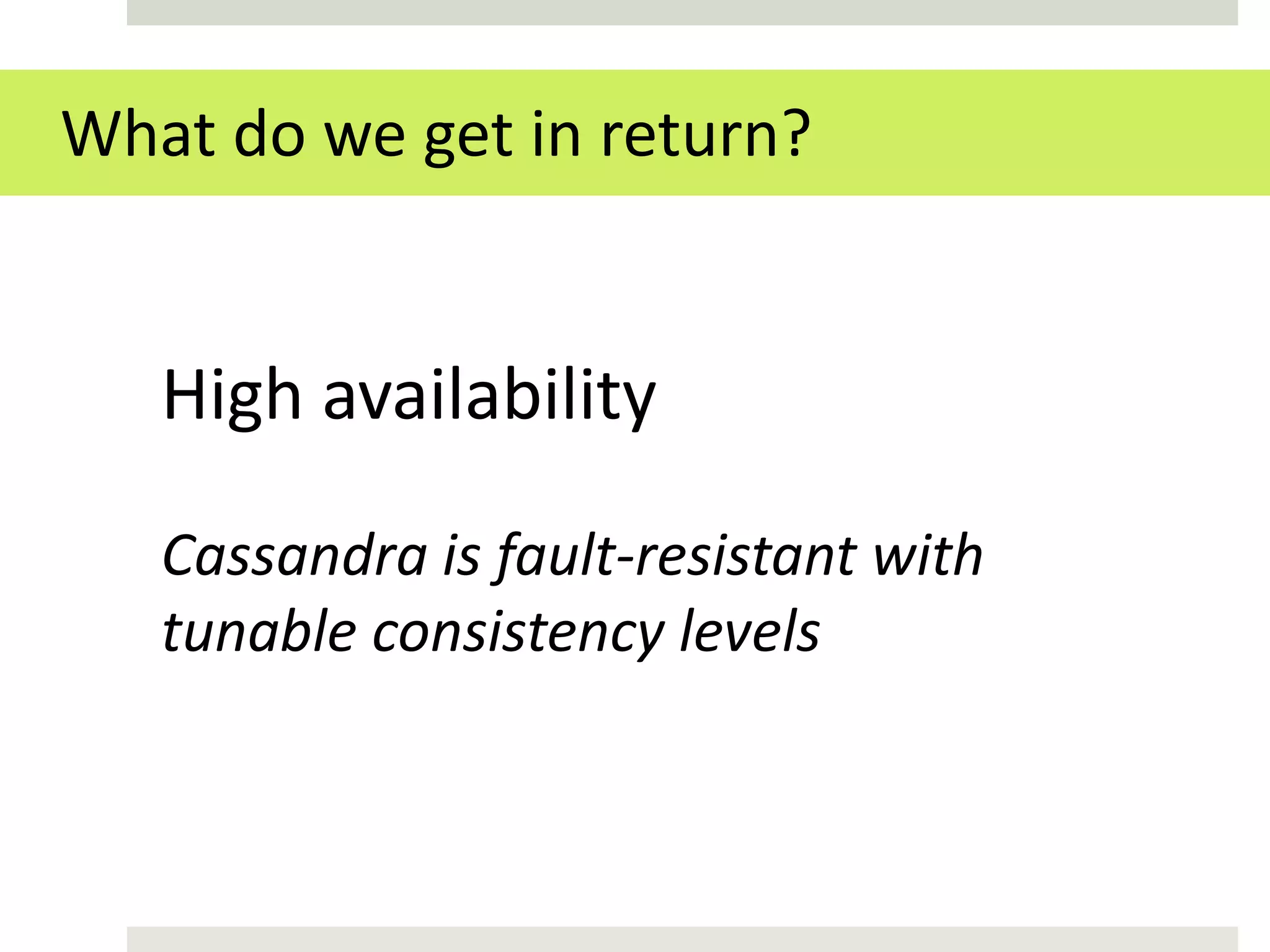 What do we get in return?

High availability

Cassandra is fault-resistant with tunable consistency levels